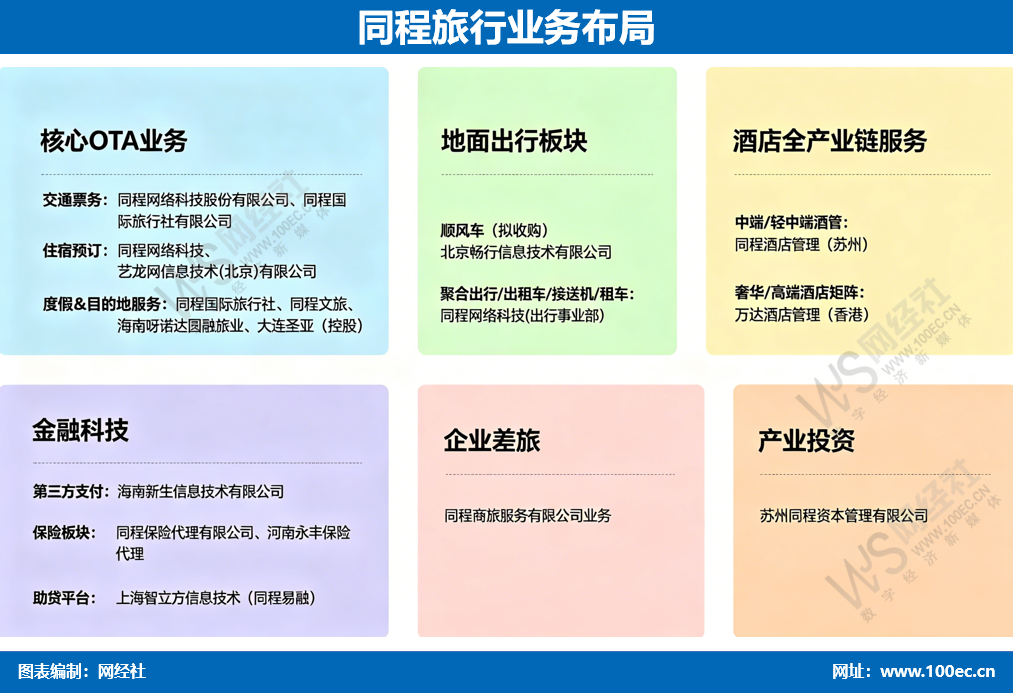 同程旅行业务布局

核心OTA业务

交通票务：同程网络科技股份有限公司、同程国际旅行社有限公司

住宿预订：同程网络科技、艺龙网信息技术(北京)有限公司

度假&目的地服务：同程国际旅行社、同程文旅、海南呀诺达圆融旅业、大连圣亚（控股）

地面出行板块

顺风车（拟收购）
北京畅行信息技术有限公司

聚合出行/出租车/接送机/租车：
同程网络科技(出行事业部)

酒店全产业链服务

中端/轻中端酒管：
同程酒店管理（苏州）

奢华/高端酒店矩阵：
万达酒店管理（香港）

金融科技

第三方支付：海南新生信息技术有限公司

保险板块：同程保险代理有限公司、河南永丰保险代理

助贷平台：上海智立方信息技术（同程易融）

企业差旅

同程商旅服务有限公司业务

产业投资

苏州同程资本管理有限公司

WS 网经社 数字经济新媒体 www.100EC.CN

WS 网经社 数字经济新媒体 www.100EC.CN

WS 网经社 数字经济新媒体 www.100EC.CN

图表编制：网经社

网址：www.100ec.cn